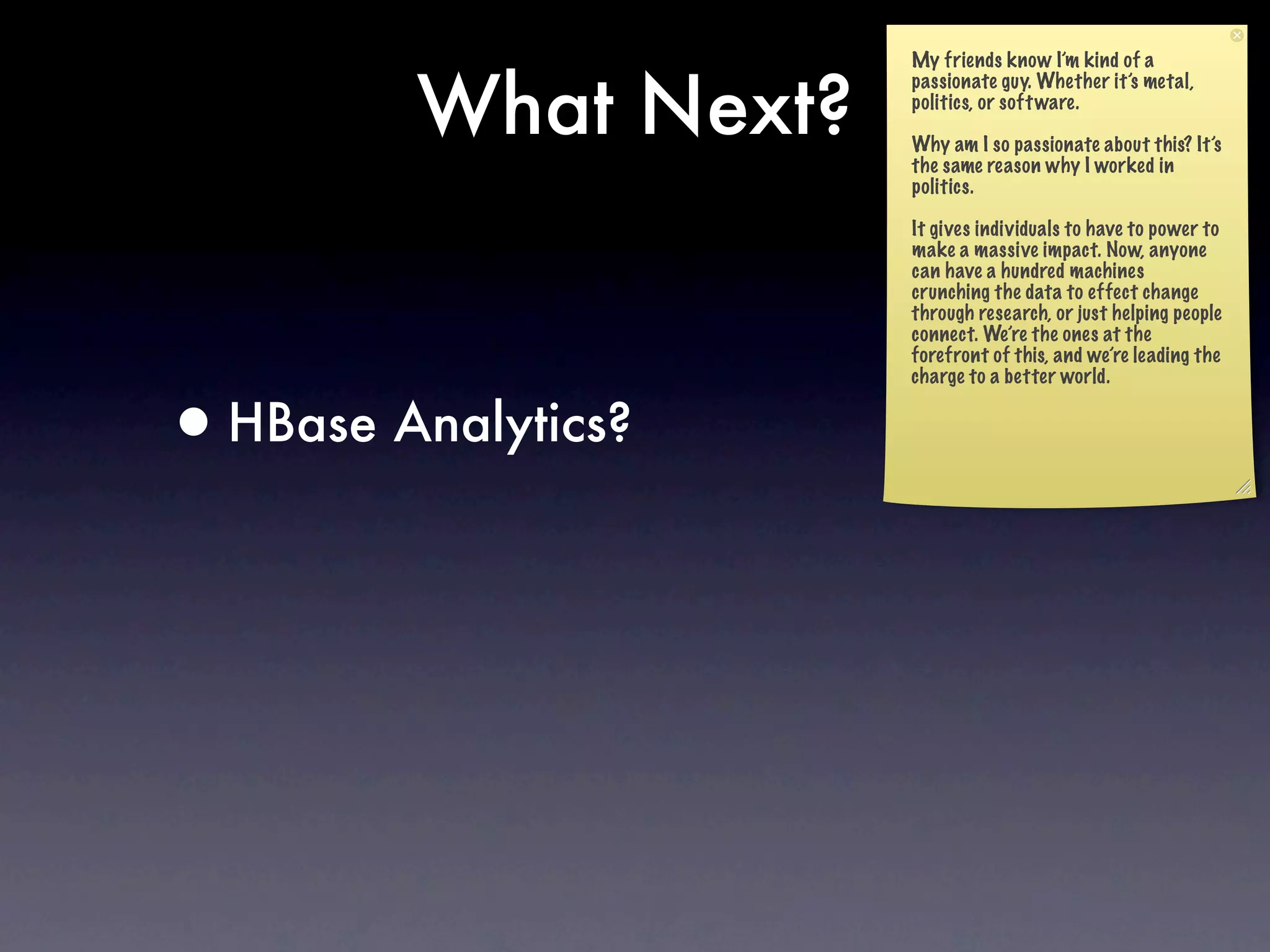 What Next?

• HBase Analytics?

My friends know I'm kind of a passionate guy. Whether it's metal, politics, or software.

Why am I so passionate about this? It's the same reason why I worked in politics.

It gives individuals to have to power to make a massive impact. Now, anyone can have a hundred machines crunching the data to effect change through research, or just helping people connect. We're the ones at the forefront of this, and we're leading the charge to a better world.